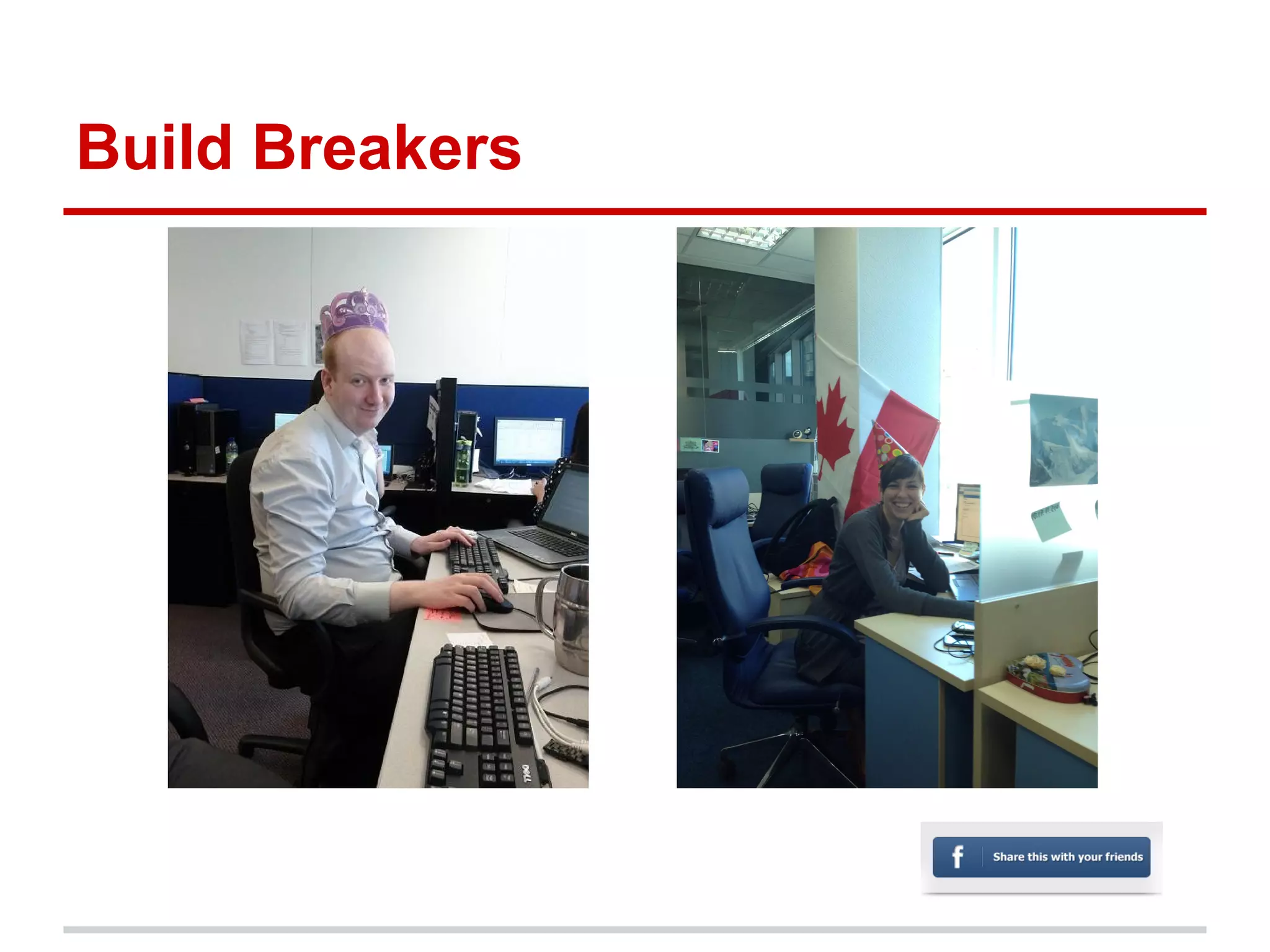 Build Breakers

f Share this with your friends